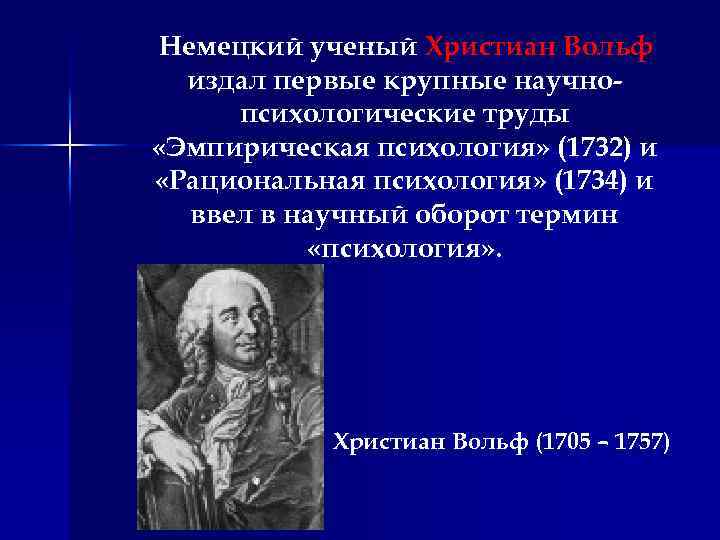 Немецкий ученый Христиан Вольф издал первые крупные научно-психологические труды «Эмпирическая психология» (1732) и «Рациональная психология» (1734) и ввел в научный оборот термин «психология».

Христиан Вольф (1705 – 1757)